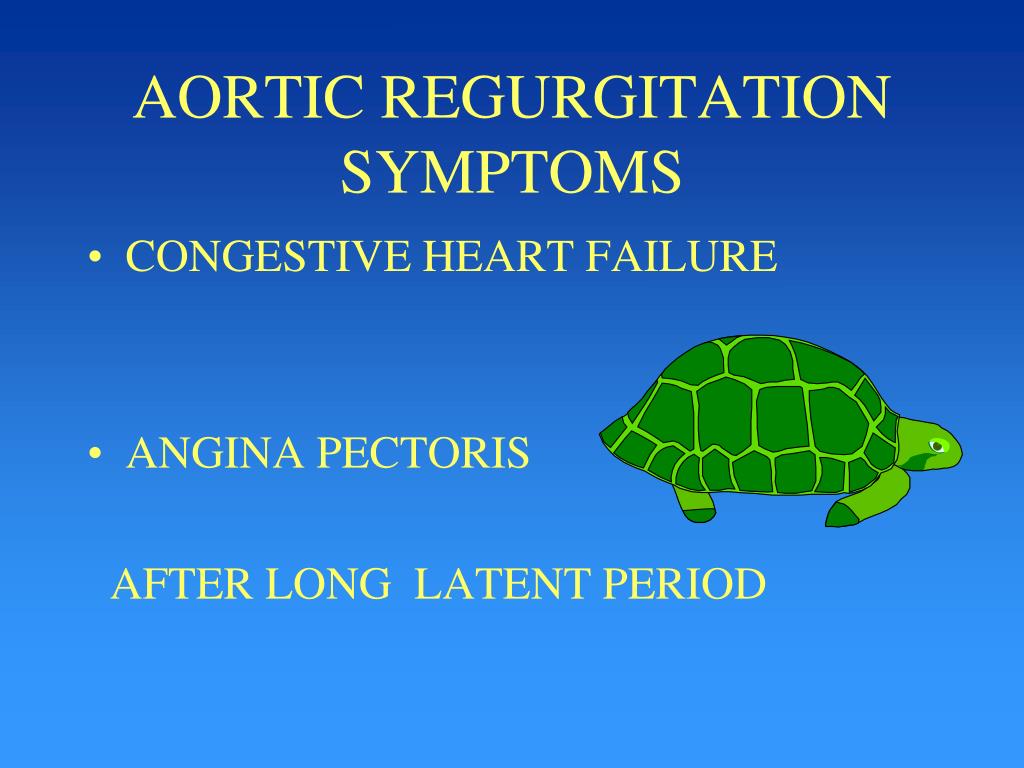 AORTIC REGURGITATION SYMPTOMS

• CONGESTIVE HEART FAILURE

• ANGINA PECTORIS

AFTER LONG LATENT PERIOD